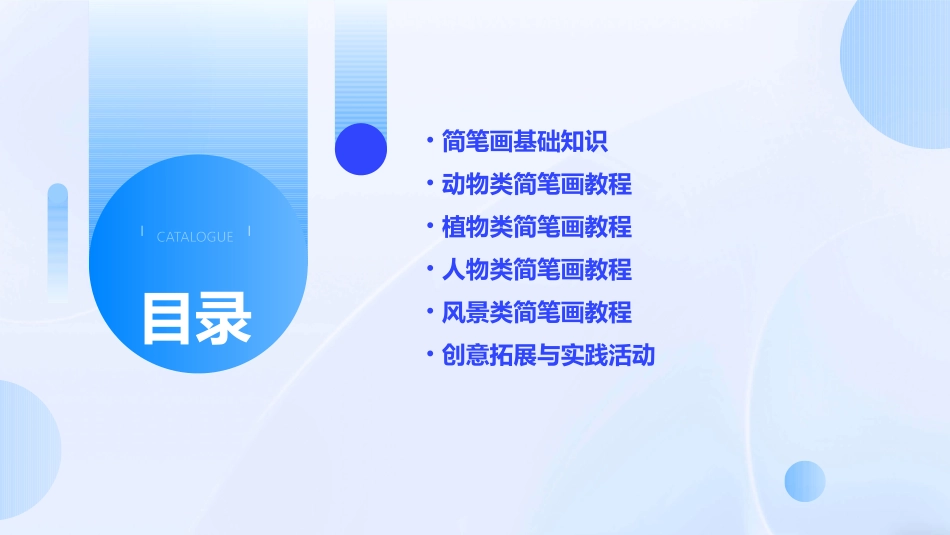 CATALOGUE

目录

• 简笔画基础知识
• 动物类简笔画教程
• 植物类简笔画教程
• 人物类简笔画教程
• 风景类简笔画教程
• 创意拓展与实践活动